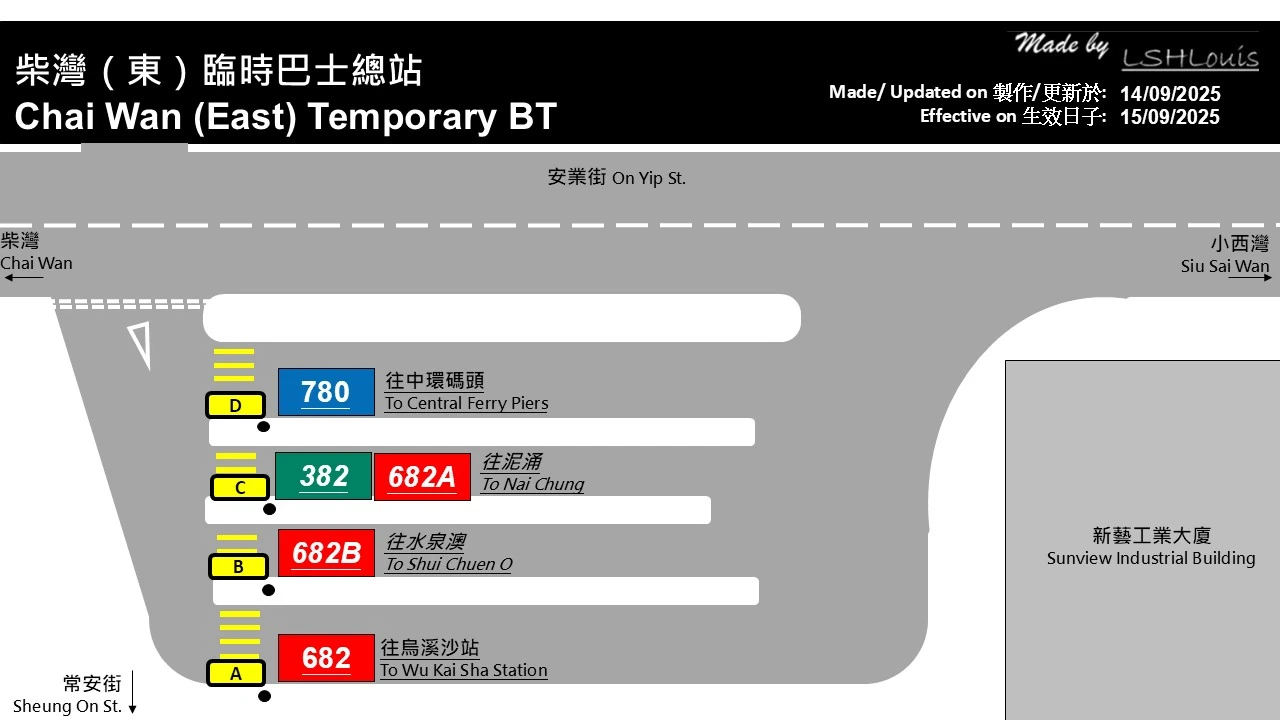 柴灣（東）臨時巴士總站
Chai Wan (East) Temporary BT

Made by LSHLouis

Made/ Updated on 製作/更新於: 14/09/2025
Effective on 生效日子: 15/09/2025

安業街 On Yip St.

柴灣
Chai Wan

小西灣
Siu Sai Wan

D
780
往中環碼頭
To Central Ferry Piers

C
382
682A
往泥涌
To Nai Chung

B
682B
往水泉澳
To Shui Chuen O

A
682
往烏溪沙站
To Wu Kai Sha Station

新藝工業大廈
Sunview Industrial Building

常安街
Sheung On St.